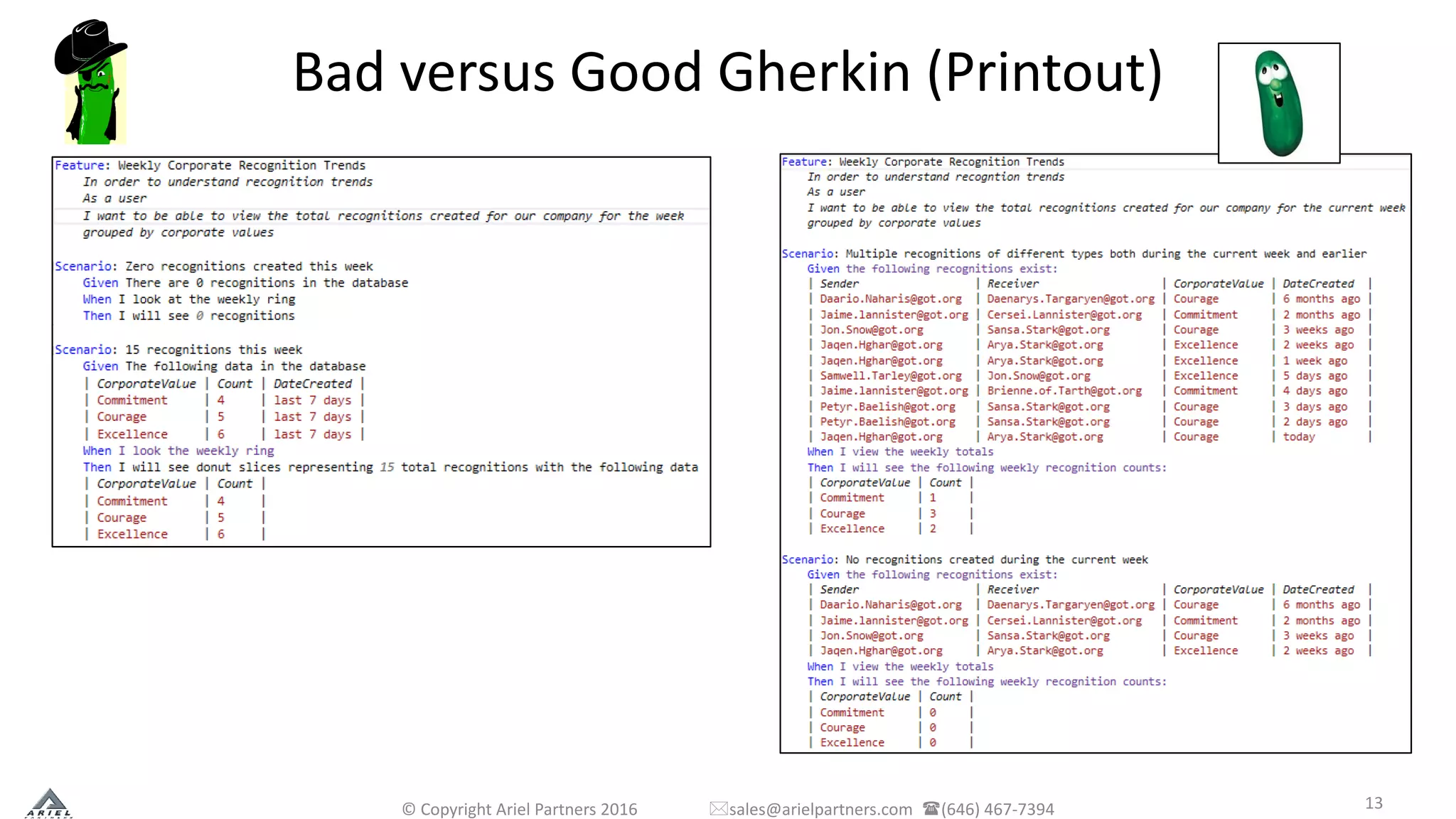 Bad versus Good Gherkin (Printout)

Feature: Weekly Corporate Recognition Trends
In order to understand recognition trends
As a user
I want to be able to view the total recognitions created for our company for the week grouped by corporate values

Scenario: Zero recognitions created this week
Given There are 0 recognitions in the database
When I look at the weekly ring
Then I will see 0 recognitions

Scenario: 15 recognitions this week
Given The following data in the database

| CorporateValue | Count | DateCreated |
|---|---|---|
| Commitment | 4 | last 7 days |
| Courage | 5 | last 7 days |
| Excellence | 6 | last 7 days |

When I look the weekly ring
Then I will see donut slices representing 15 total recognitions with the following data

| CorporateValue | Count |
|---|---|
| Commitment | 4 |
| Courage | 5 |
| Excellence | 6 |

Feature: Weekly Corporate Recognition Trends
In order to understand recogntion trends
As a user
I want to be able to view the total recognitions created for our company for the current week grouped by corporate values

Scenario: Multiple recognitions of different types both during the current week and earlier
Given the following recognitions exist:

| Sender | Receiver | CorporateValue | DateCreated |
|---|---|---|---|
| Daario.Naharis@got.org | Daenarys.Targaryen@got.org | Courage | 6 months ago |
| Jaime.lannister@got.org | Cersei.Lannister@got.org | Commitment | 2 months ago |
| Jon.Snow@got.org | Sansa.Stark@got.org | Courage | 3 weeks ago |
| Jaqen.Hghar@got.org | Arya.Stark@got.org | Excellence | 2 weeks ago |
| Jaqen.Hghar@got.org | Arya.Stark@got.org | Excellence | 1 week ago |
| Samwell.Tarley@got.org | Jon.Snow@got.org | Excellence | 5 days ago |
| Jaime.lannister@got.org | Brienne.of.Tarth@got.org | Commitment | 4 days ago |
| Petyr.Baelish@got.org | Sansa.Stark@got.org | Courage | 3 days ago |
| Petyr.Baelish@got.org | Sansa.Stark@got.org | Courage | 2 days ago |
| Jaqen.Hghar@got.org | Arya.Stark@got.org | Courage | today |

When I view the weekly totals
Then I will see the following weekly recognition counts:

| CorporateValue | Count |
|---|---|
| Commitment | 1 |
| Courage | 3 |
| Excellence | 2 |

Scenario: No recognitions created during the current week
Given the following recognitions exist:

| Sender | Receiver | CorporateValue | DateCreated |
|---|---|---|---|
| Daario.Naharis@got.org | Daenarys.Targaryen@got.org | Courage | 6 months ago |
| Jaime.lannister@got.org | Cersei.Lannister@got.org | Commitment | 2 months ago |
| Jon.Snow@got.org | Sansa.Stark@got.org | Courage | 3 weeks ago |
| Jaqen.Hghar@got.org | Arya.Stark@got.org | Excellence | 2 weeks ago |

When I view the weekly totals
Then I will see the following weekly recognition counts:

| CorporateValue | Count |
|---|---|
| Commitment | 0 |
| Courage | 0 |
| Excellence | 0 |

ARIEL

© Copyright Ariel Partners 2016 sales@arielpartners.com (646) 467-7394

13